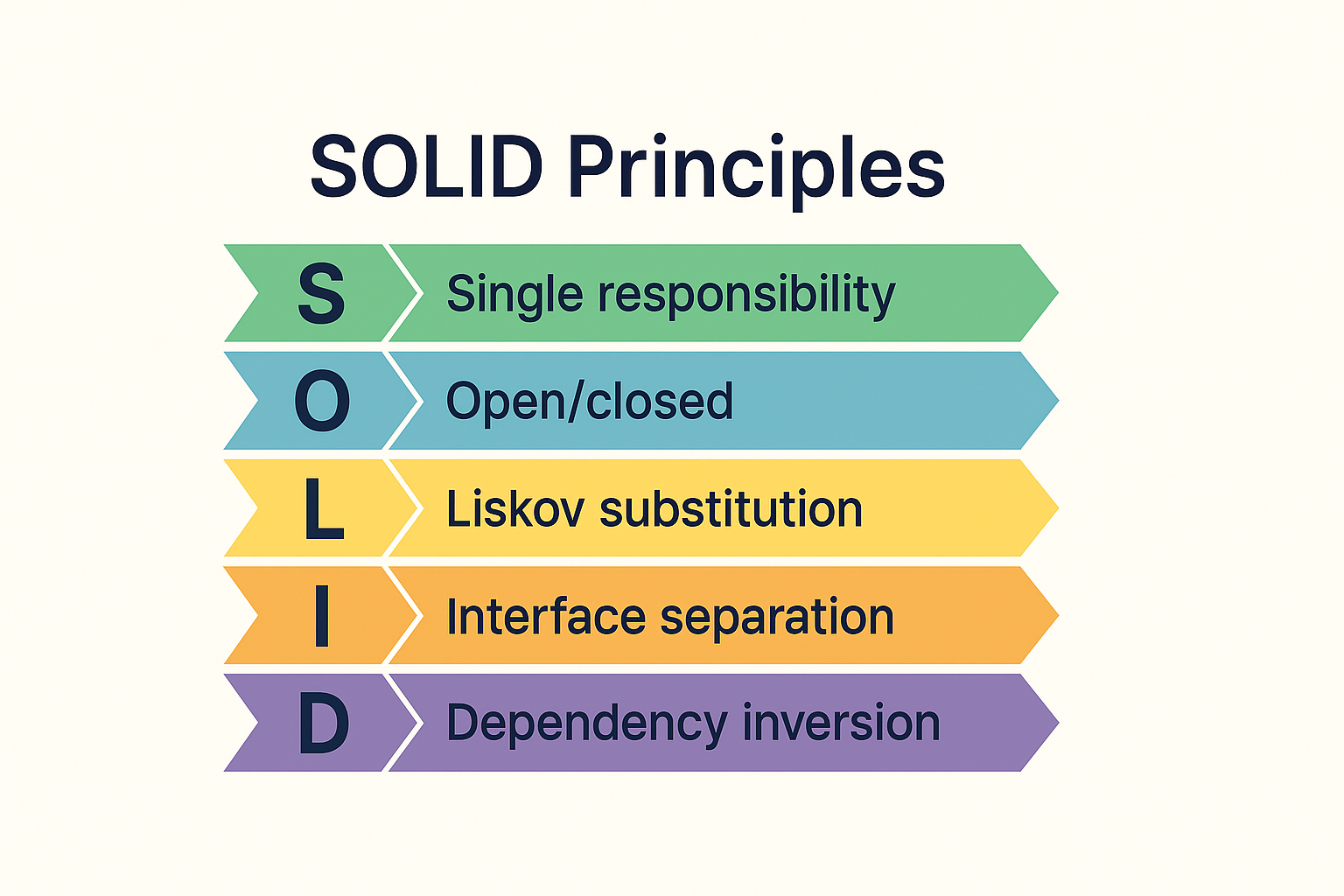 SOLID Principles

S Single responsibility

O Open/closed

L Liskov substitution

I Interface separation

D Dependency inversion